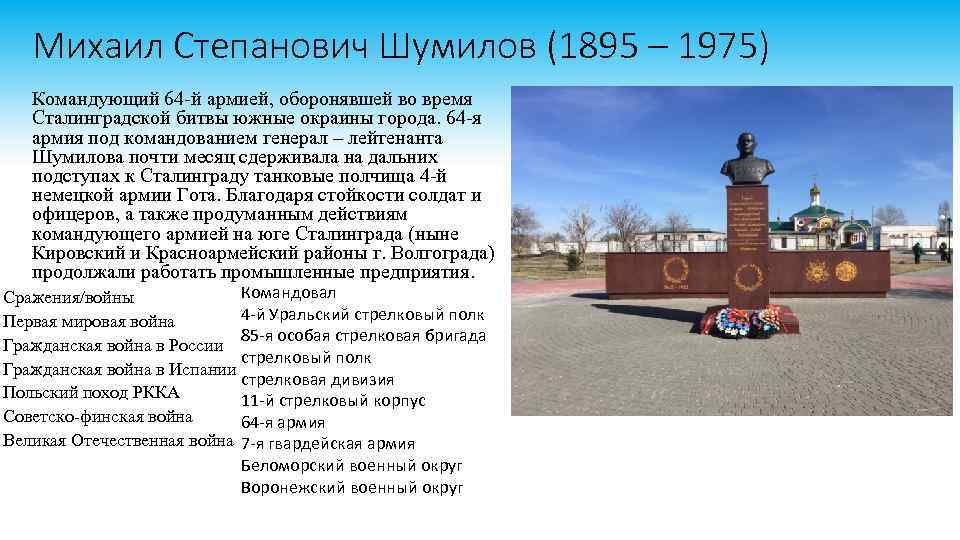 Михаил Степанович Шумилов (1895 – 1975)

Командующий 64-й армией, оборонявшей во время Сталинградской битвы южные окраины города. 64-я армия под командованием генерал – лейтенанта Шумилова почти месяц сдерживала на дальних подступах к Сталинграду танковые полчища 4-й немецкой армии Гота. Благодаря стойкости солдат и офицеров, а также продуманным действиям командующего армией на юге Сталинграда (ныне Кировский и Красноармейский районы г. Волгограда) продолжали работать промышленные предприятия.

Сражения/войны
Первая мировая война
Гражданская война в России
Гражданская война в Испании
Польский поход РККА
Советско-финская война
Великая Отечественная война

Командовал
4-й Уральский стрелковый полк
85-я особая стрелковая бригада
стрелковый полк
стрелковая дивизия
11-й стрелковый корпус
64-я армия
7-я гвардейская армия
Беломорский военный округ
Воронежский военный округ